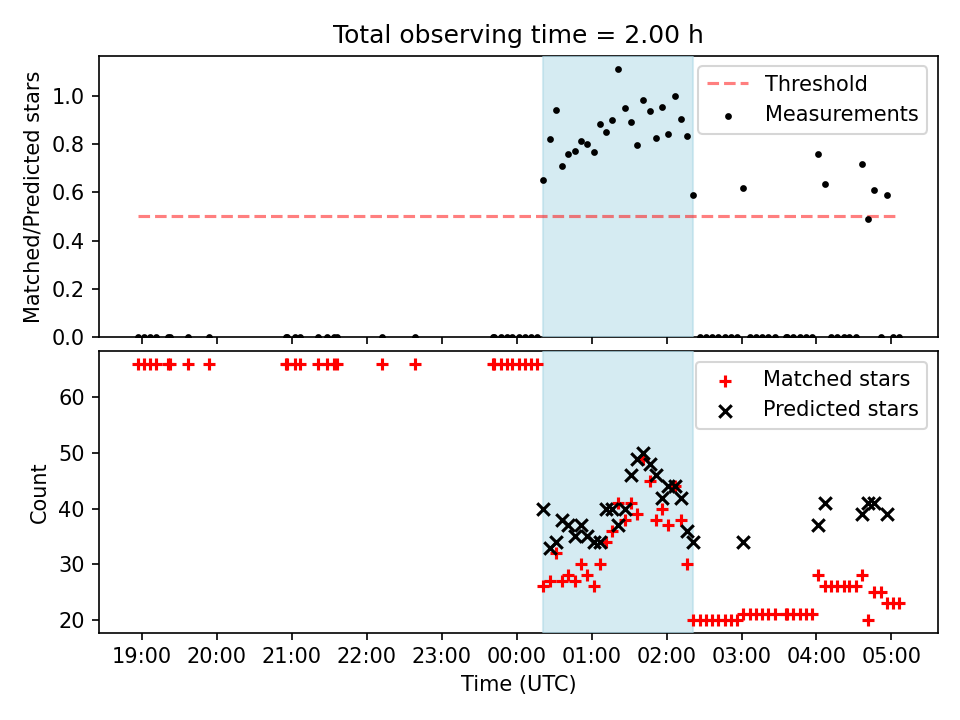 Total observing time = 2.00 h

Matched/Predicted stars

1.0
0.8
0.6
0.4
0.2
0.0

Threshold
Measurements

Count

60
50
40
30
20

Matched stars
Predicted stars

19:00 20:00 21:00 22:00 23:00 00:00 01:00 02:00 03:00 04:00 05:00

Time (UTC)